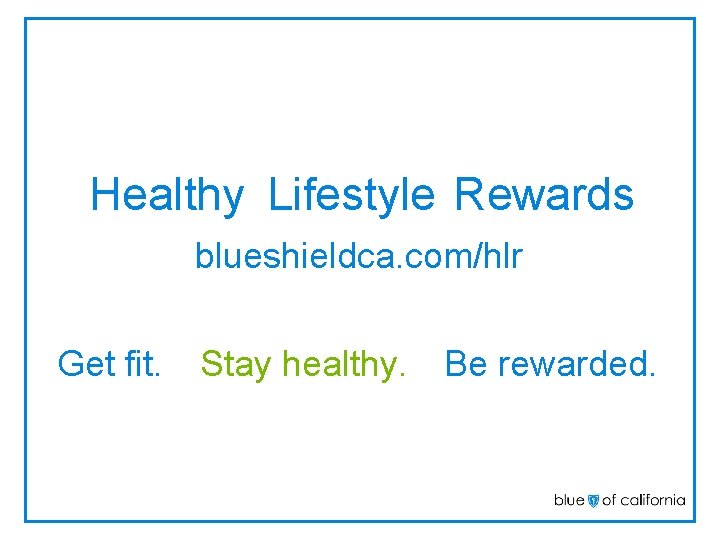 Healthy Lifestyle Rewards

blueshieldca.com/hlr

Get fit. Stay healthy. Be rewarded.

blue of california